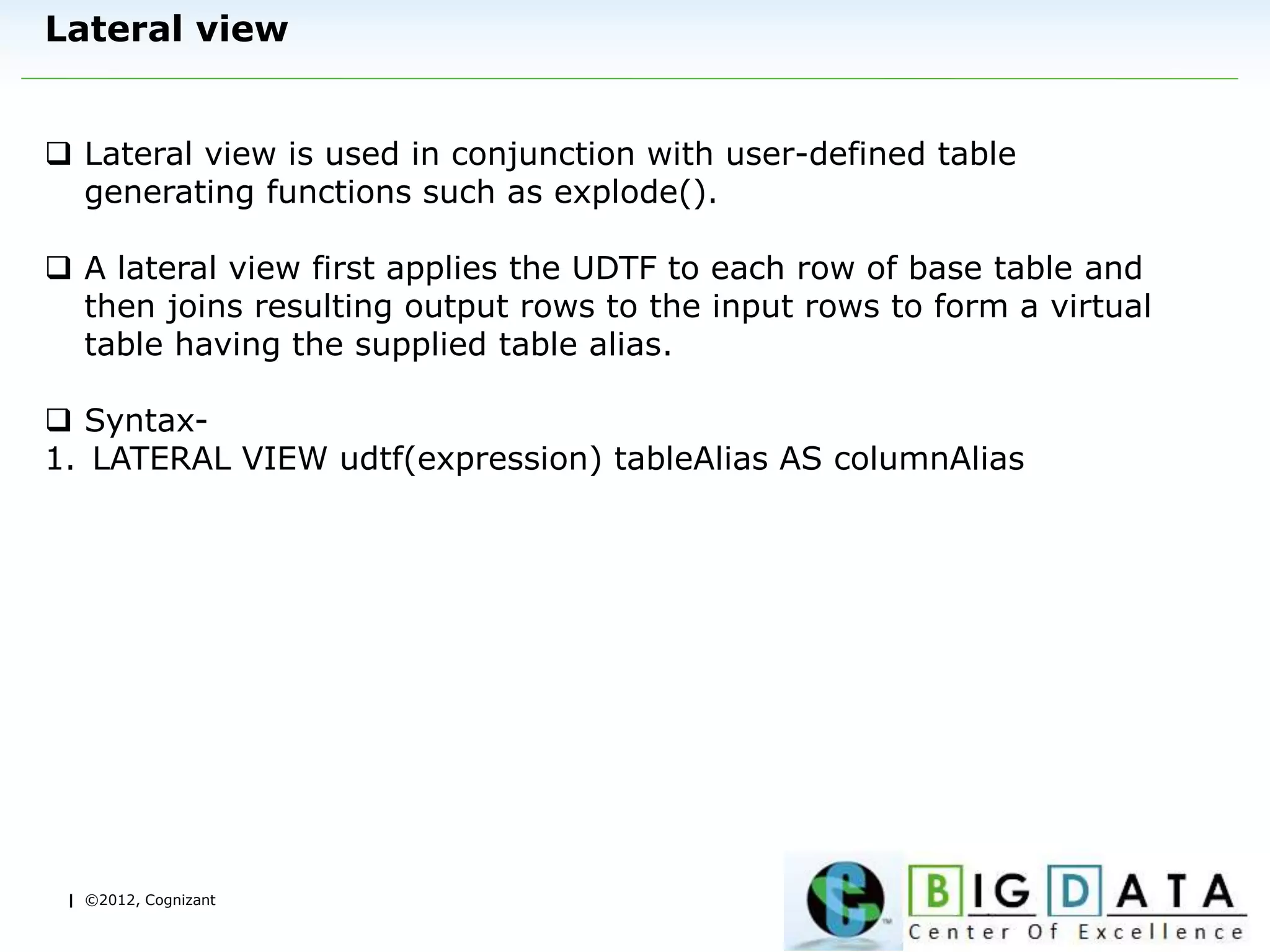 Lateral view

❑ Lateral view is used in conjunction with user-defined table generating functions such as explode().

❑ A lateral view first applies the UDTF to each row of base table and then joins resulting output rows to the input rows to form a virtual table having the supplied table alias.

❑ Syntax-
1. LATERAL VIEW udtf(expression) tableAlias AS columnAlias

| ©2012, Cognizant

BIG DATA
Center Of Excellence